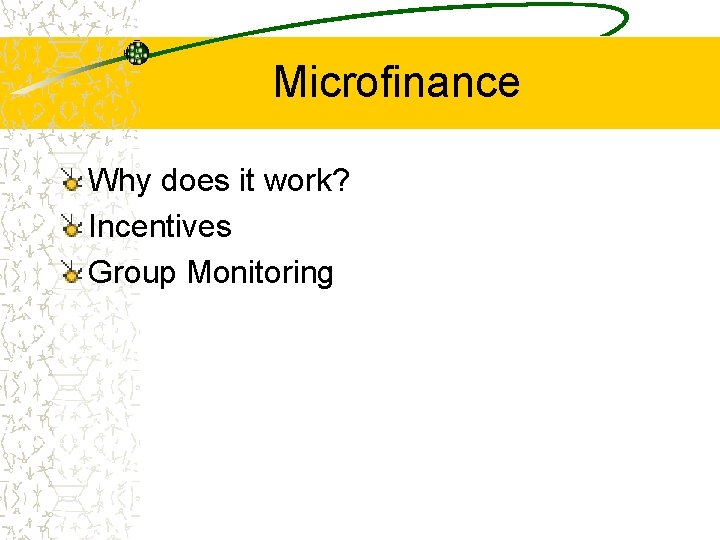 Microfinance

Why does it work?
Incentives
Group Monitoring